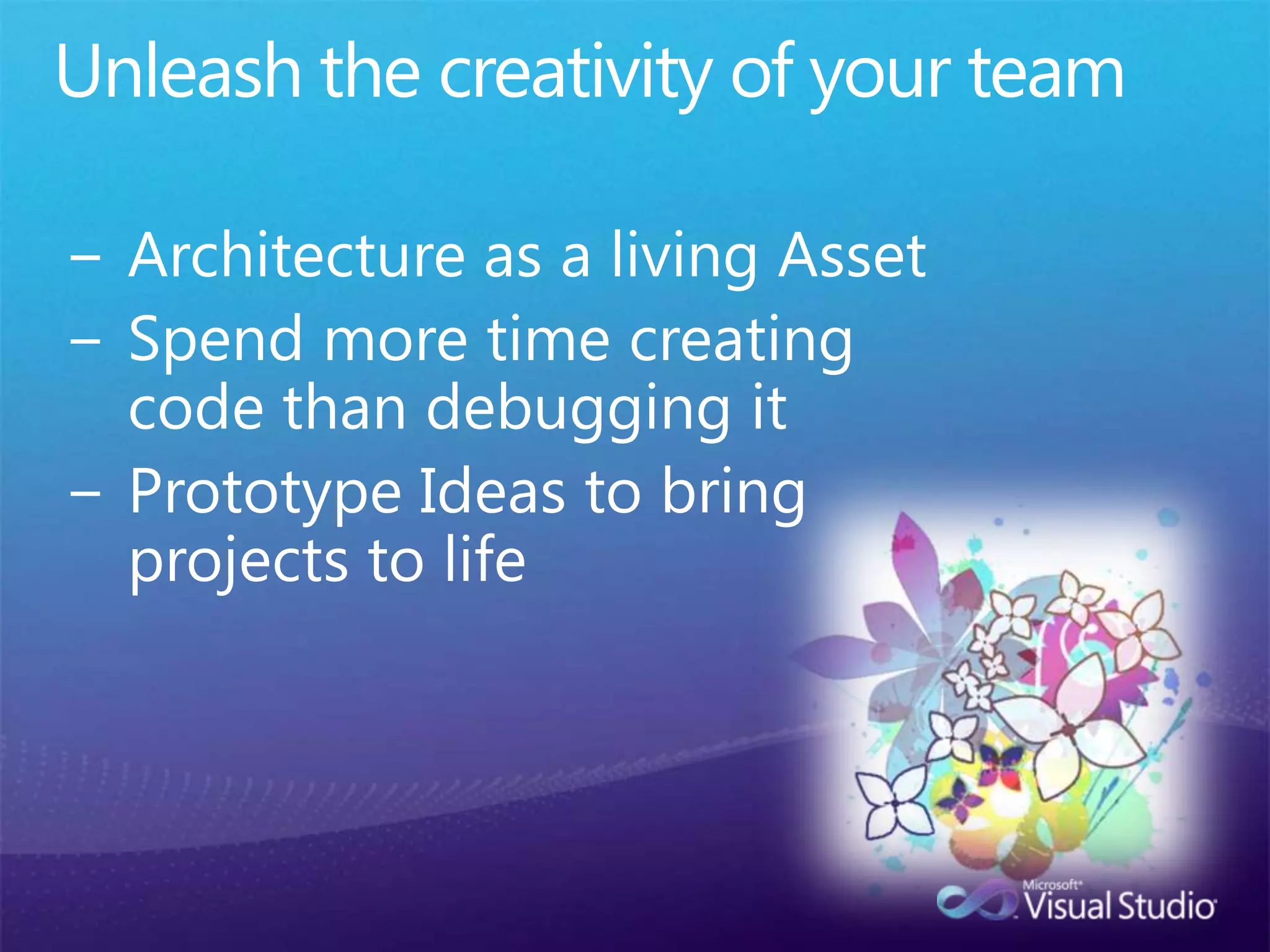 Unleash the creativity of your team

– Architecture as a living Asset
– Spend more time creating code than debugging it
– Prototype Ideas to bring projects to life

Microsoft Visual Studio